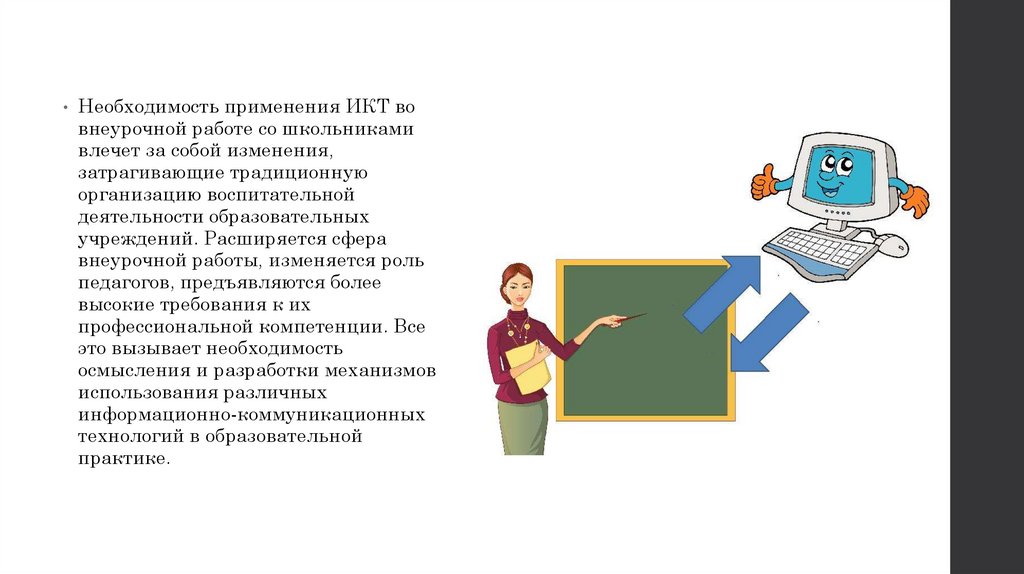 • Необходимость применения ИКТ во внеурочной работе со школьниками влечет за собой изменения, затрагивающие традиционную организацию воспитательной деятельности образовательных учреждений. Расширяется сфера внеурочной работы, изменяется роль педагогов, предъявляются более высокие требования к их профессиональной компетенции. Все это вызывает необходимость осмысления и разработки механизмов использования различных информационно-коммуникационных технологий в образовательной практике.